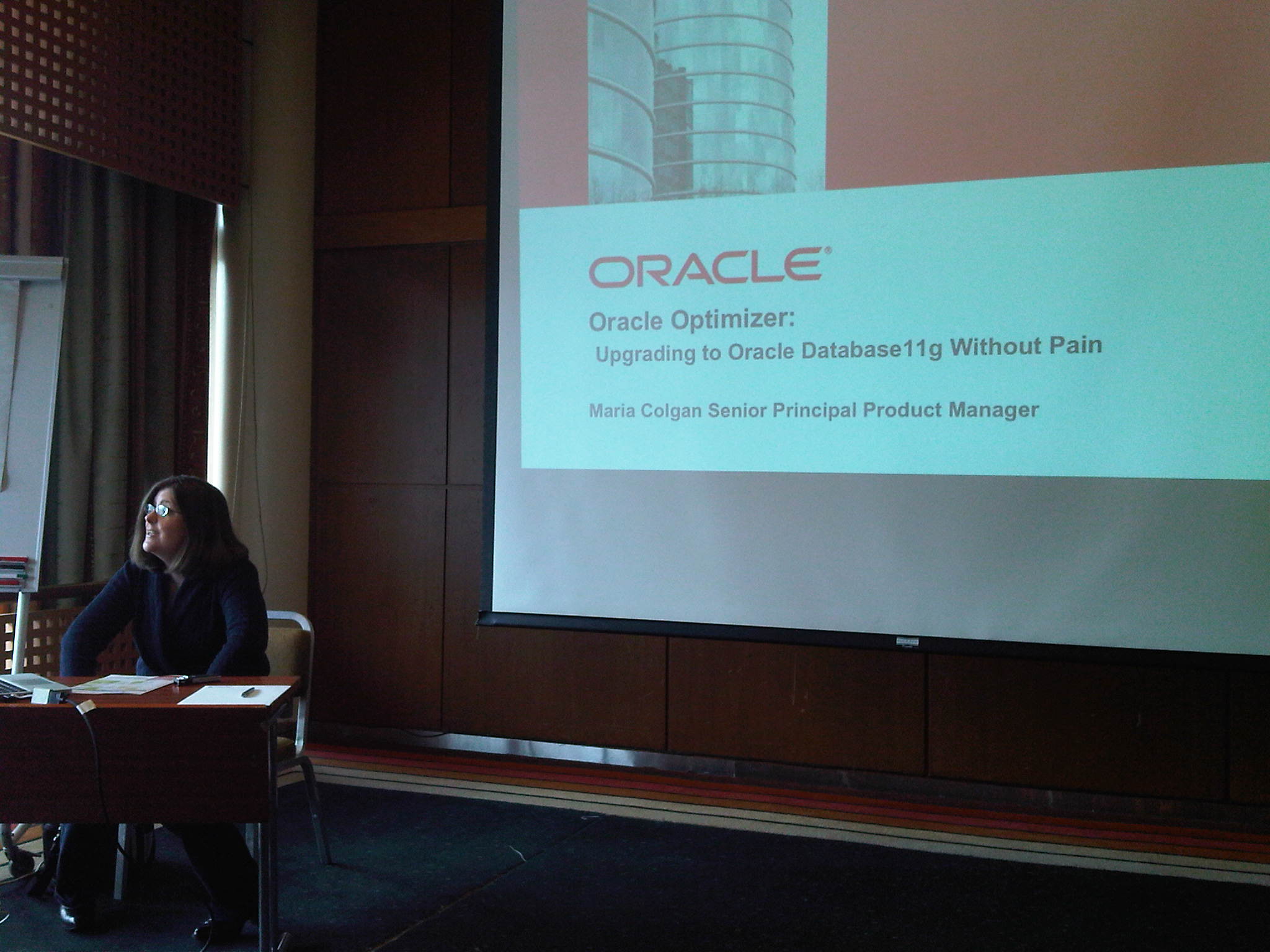 ORACLE®

Oracle Optimizer:
Upgrading to Oracle Database11g Without Pain

Maria Colgan Senior Principal Product Manager